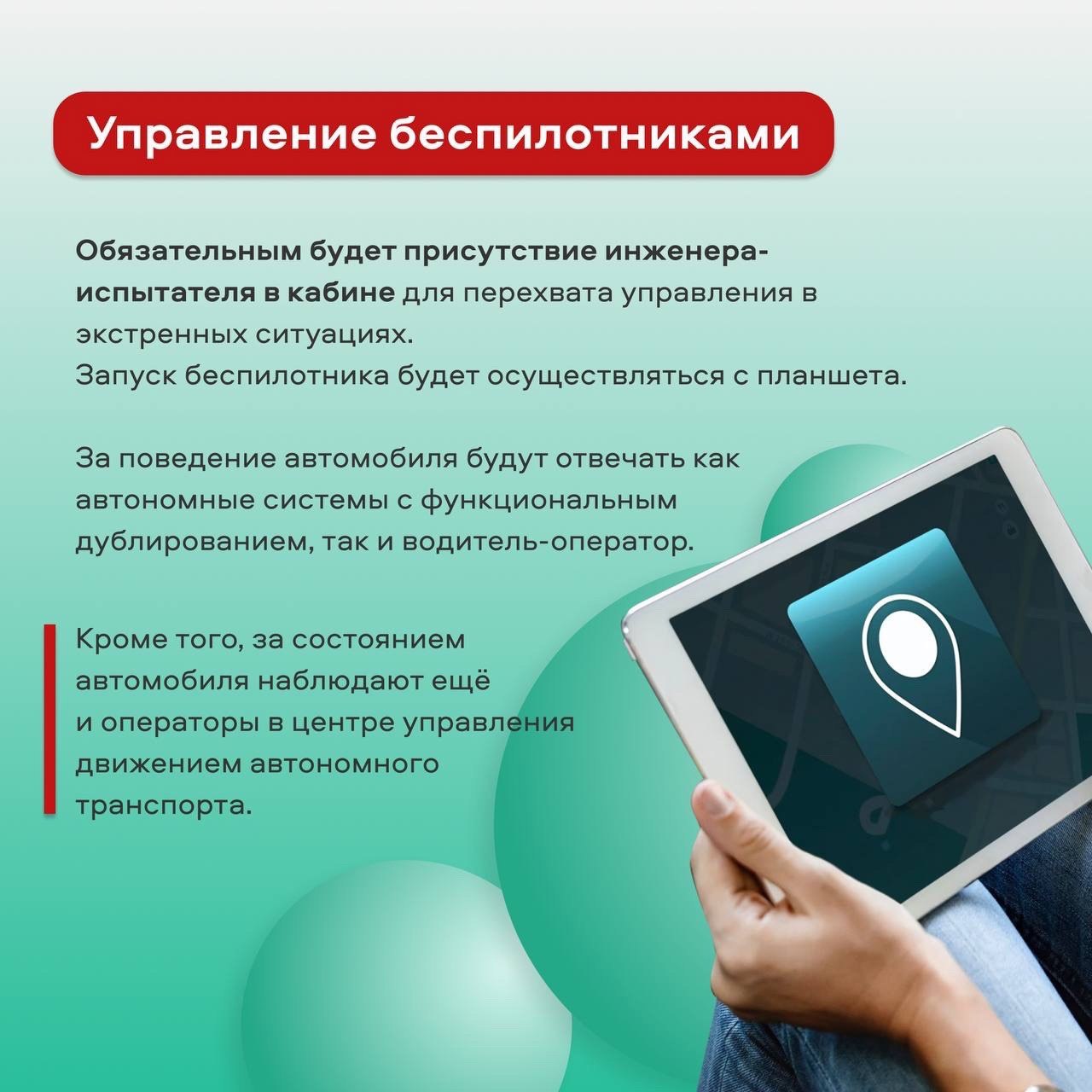 Управление беспилотниками

Обязательным будет присутствие инженера-испытателя в кабине для перехвата управления в экстренных ситуациях.
Запуск беспилотника будет осуществляться с планшета.

За поведение автомобиля будут отвечать как автономные системы с функциональным дублированием, так и водитель-оператор.

Кроме того, за состоянием автомобиля наблюдают ещё и операторы в центре управления движением автономного транспорта.